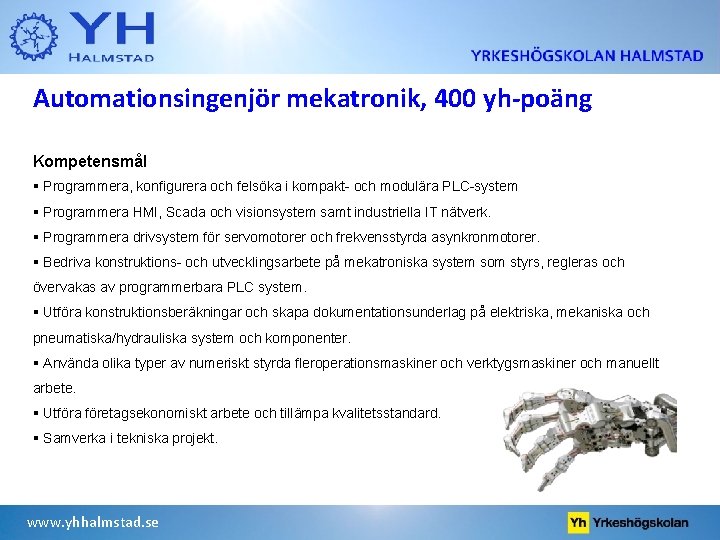 YH HALMSTAD

YRKESHÖGSKOLAN HALMSTAD

Automationsingenjör mekatronik, 400 yh-poäng

Kompetensmål

▪ Programmera, konfigurera och felsöka i kompakt- och modulära PLC-system

▪ Programmera HMI, Scada och visionsystem samt industriella IT nätverk.

▪ Programmera drivsystem för servomotorer och frekvensstyrda asynkronmotorer.

▪ Bedriva konstruktions- och utvecklingsarbete på mekatroniska system som styrs, regleras och övervakas av programmerbara PLC system.

▪ Utföra konstruktionsberäkningar och skapa dokumentationsunderlag på elektriska, mekaniska och pneumatiska/hydrauliska system och komponenter.

▪ Använda olika typer av numeriskt styrda fleroperationsmaskiner och verktygsmaskiner och manuellt arbete.

▪ Utföra företagsekonomiskt arbete och tillämpa kvalitetsstandard.

▪ Samverka i tekniska projekt.

www.yhhalmstad.se

Yh Yrkeshögskolan